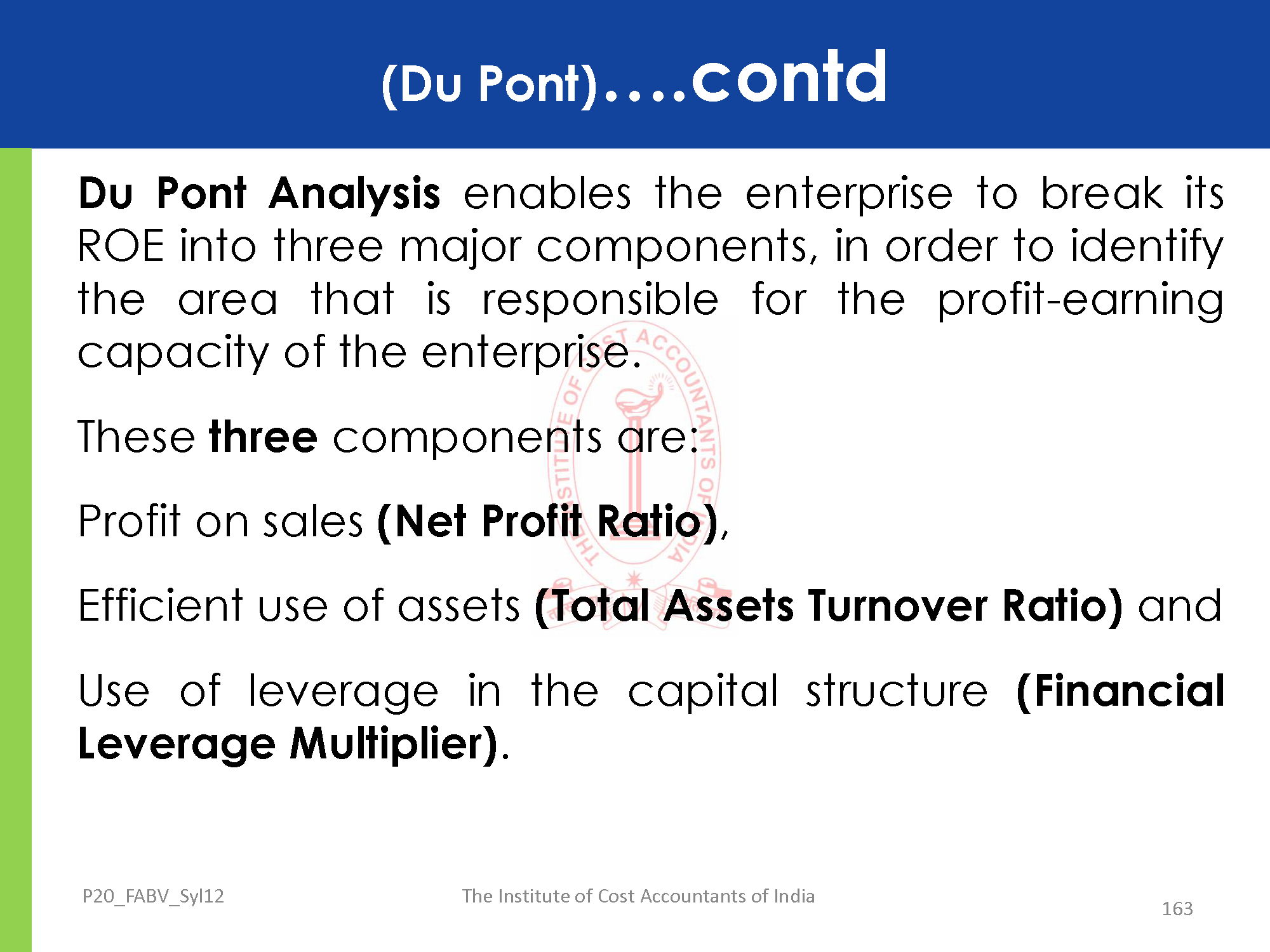 (Du Pont)….contd

Du Pont Analysis enables the enterprise to break its ROE into three major components, in order to identify the area that is responsible for the profit-earning capacity of the enterprise.

These three components are:

Profit on sales (Net Profit Ratio),

Efficient use of assets (Total Assets Turnover Ratio) and

Use of leverage in the capital structure (Financial Leverage Multiplier).

THE INSTITUTE OF COST ACCOUNTANTS OF INDIA

P20_FABV_Syl12

The Institute of Cost Accountants of India

163